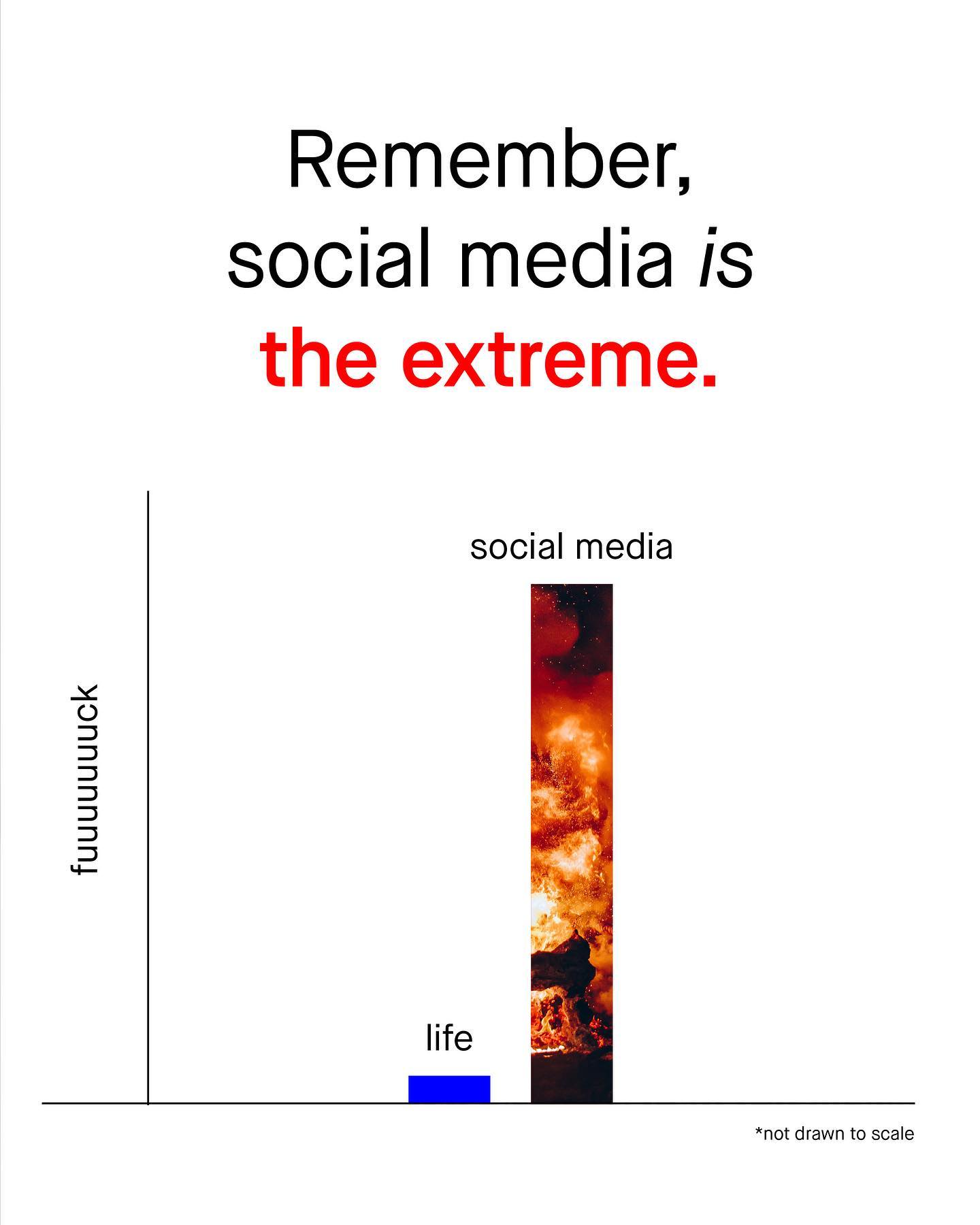 Remember,
social media is
the extreme.

fuuuuuuuck

social media

life

*not drawn to scale